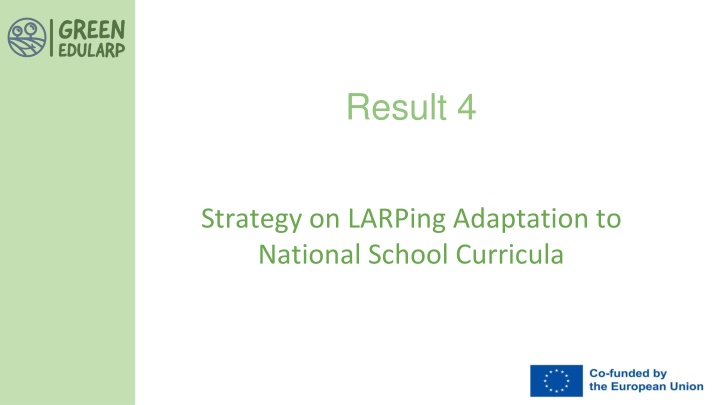 GREEN EDULARP

Result 4

Strategy on LARPing Adaptation to National School Curricula

Co-funded by the European Union